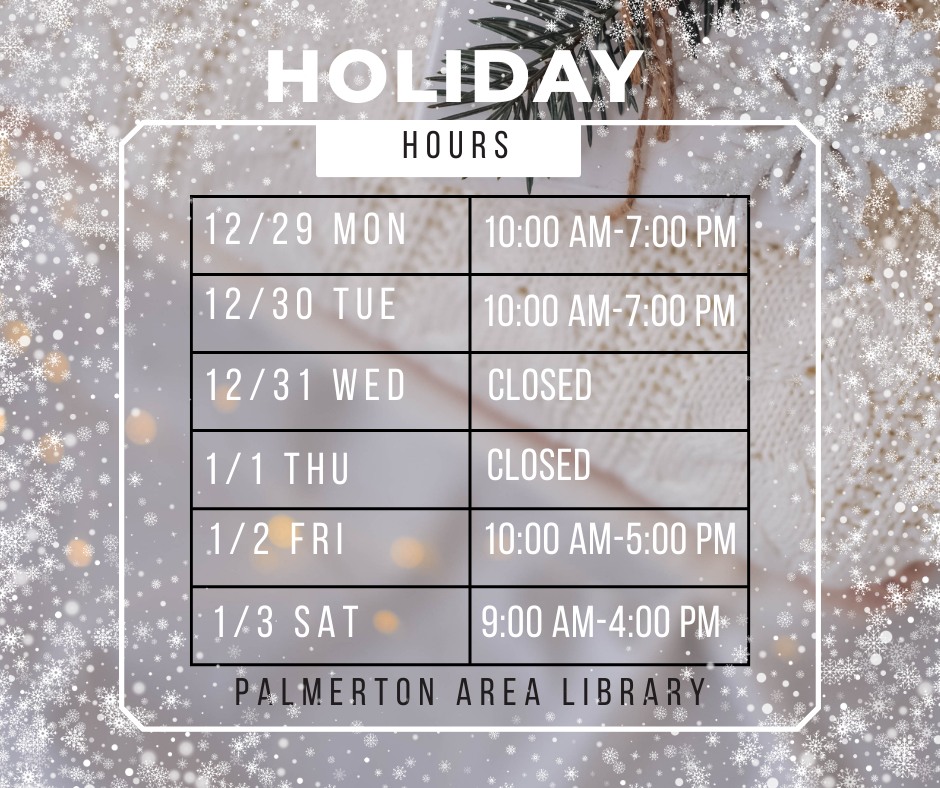 HOLIDAY

HOURS

| 12/29 MON | 10:00 AM-7:00 PM |
|---|---|
| 12/30 TUE | 10:00 AM-7:00 PM |
| 12/31 WED | CLOSED |
| 1/1 THU | CLOSED |
| 1/2 FRI | 10:00 AM-5:00 PM |
| 1/3 SAT | 9:00 AM-4:00 PM |

PALMERTON AREA LIBRARY